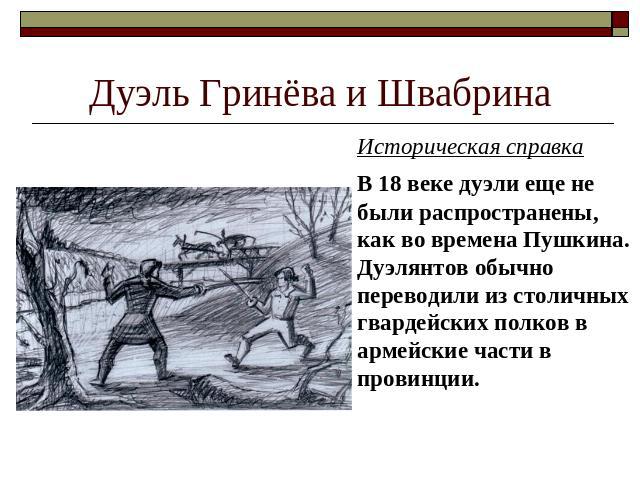 Дуэль Гринёва и Швабрина

Историческая справка

В 18 веке дуэли еще не были распространены, как во времена Пушкина. Дуэлянтов обычно переводили из столичных гвардейских полков в армейские части в провинции.